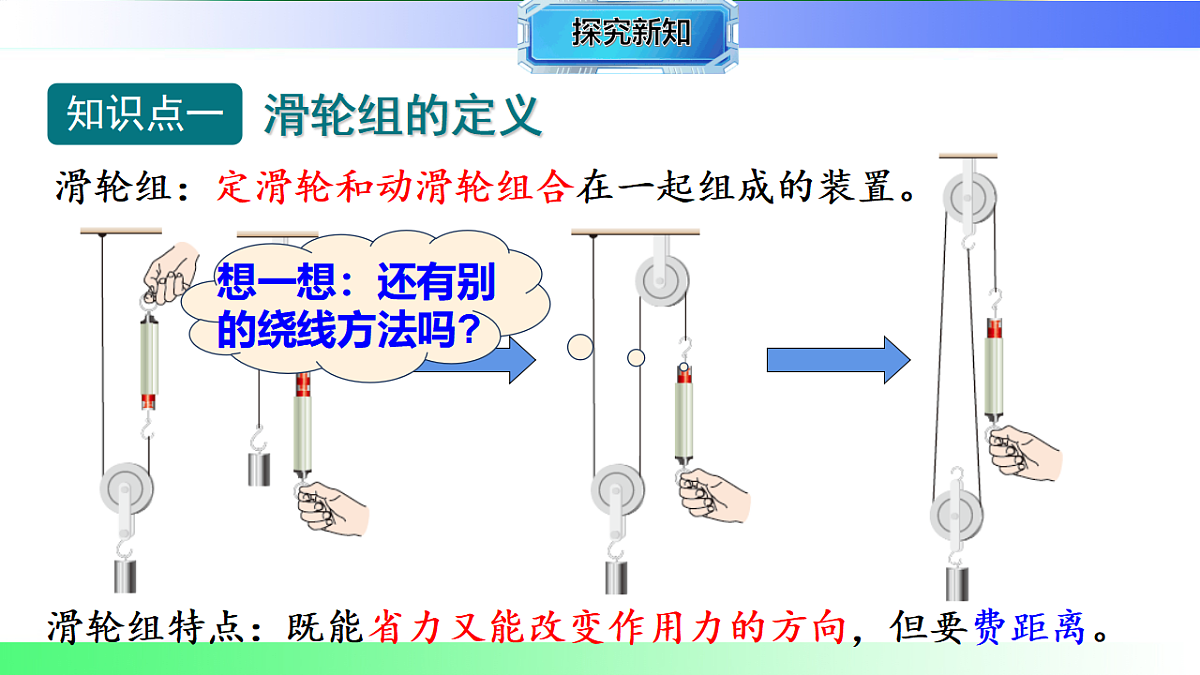 探究新知

知识点一 滑轮组的定义

滑轮组：定滑轮和动滑轮组合在一起组成的装置。

想一想：还有别的绕线方法吗？

滑轮组特点：既能省力又能改变作用力的方向，但要费距离。